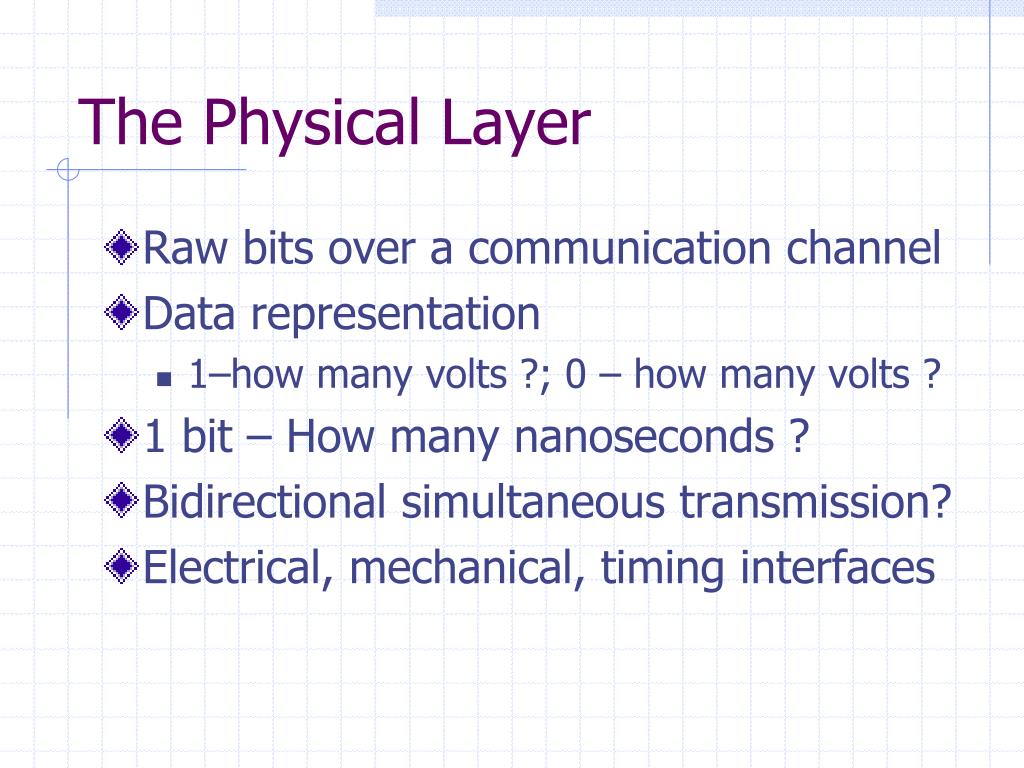 The Physical Layer

Raw bits over a communication channel

Data representation

1–how many volts ?; 0 – how many volts ?

1 bit – How many nanoseconds ?

Bidirectional simultaneous transmission?

Electrical, mechanical, timing interfaces